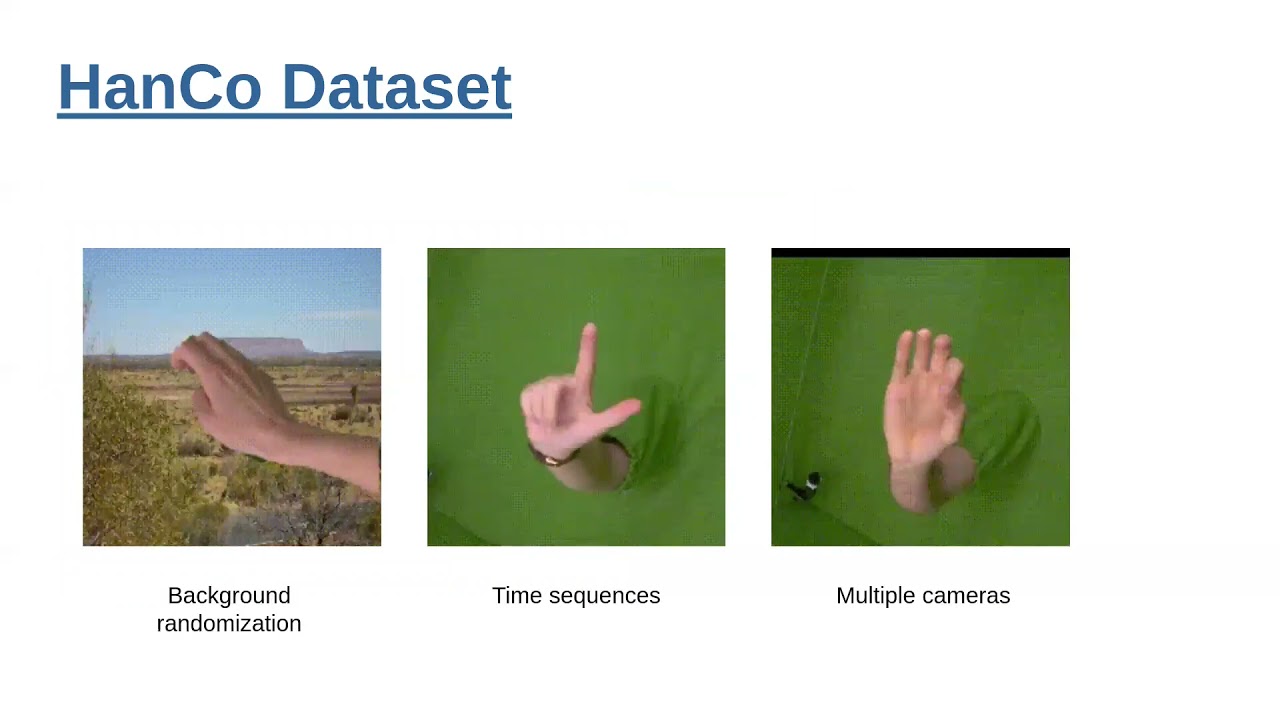 HanCo Dataset

Background randomization

Time sequences

Multiple cameras